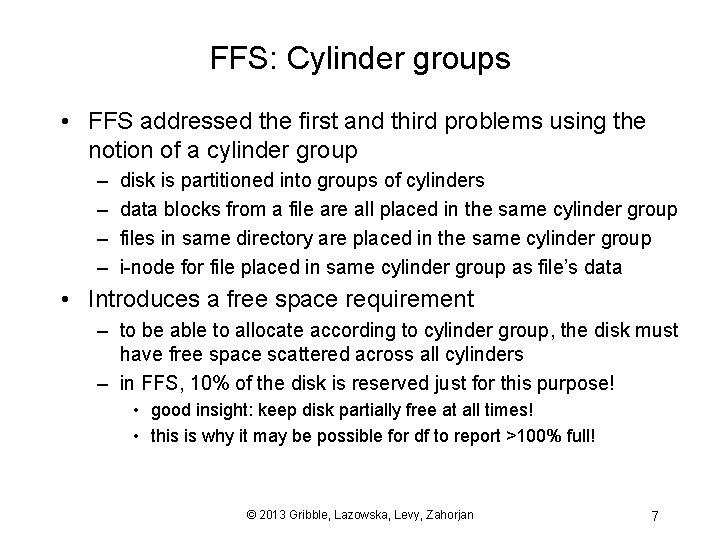 FFS: Cylinder groups

• FFS addressed the first and third problems using the notion of a cylinder group
– disk is partitioned into groups of cylinders
– data blocks from a file are all placed in the same cylinder group
– files in same directory are placed in the same cylinder group
– i-node for file placed in same cylinder group as file's data

• Introduces a free space requirement
– to be able to allocate according to cylinder group, the disk must have free space scattered across all cylinders
– in FFS, 10% of the disk is reserved just for this purpose!
• good insight: keep disk partially free at all times!
• this is why it may be possible for df to report >100% full!

© 2013 Gribble, Lazowska, Levy, Zahorjan

7